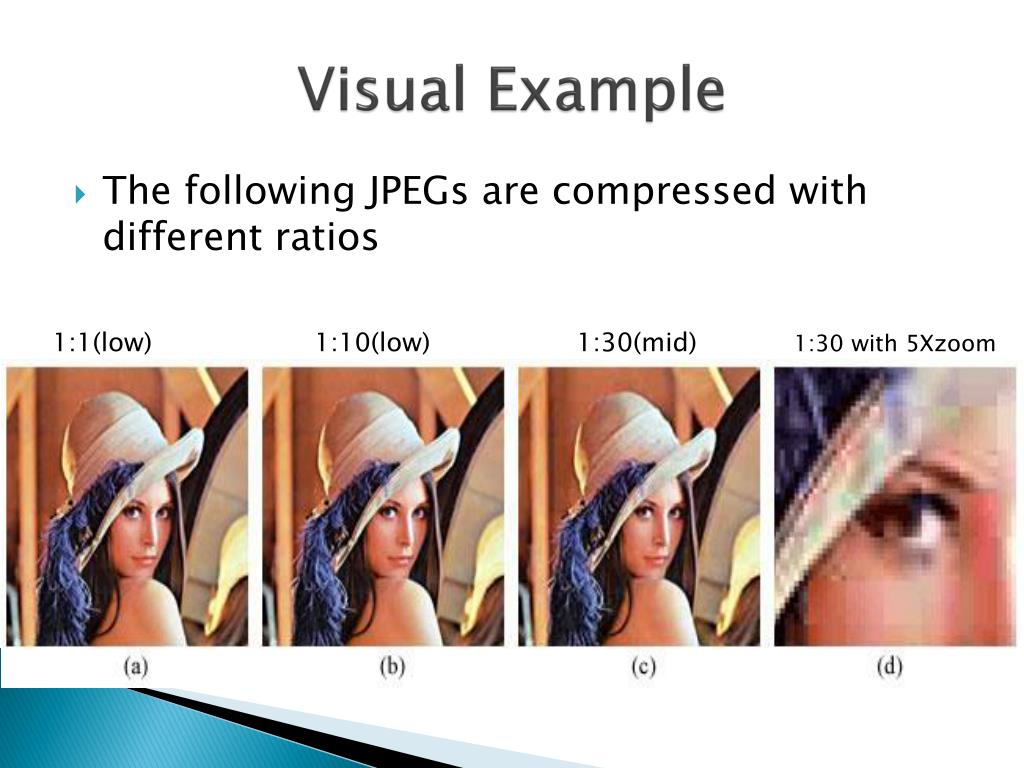 Visual Example

The following JPEGs are compressed with different ratios

1:1(low)

1:10(low)

1:30(mid)

1:30 with 5Xzoom

(a)

(b)

(c)

(d)